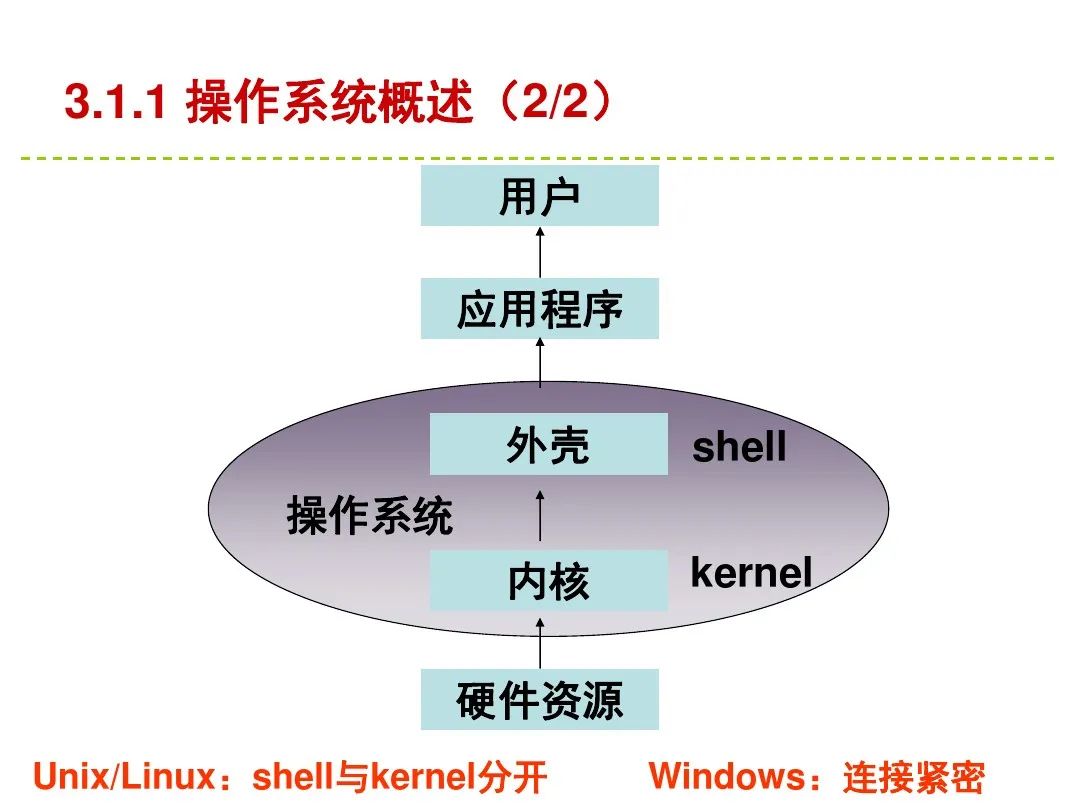 3.1.1 操作系统概述（2/2）

用户

应用程序

外壳 shell

操作系统

内核 kernel

硬件资源

Unix/Linux：shell与kernel分开　　Windows：连接紧密